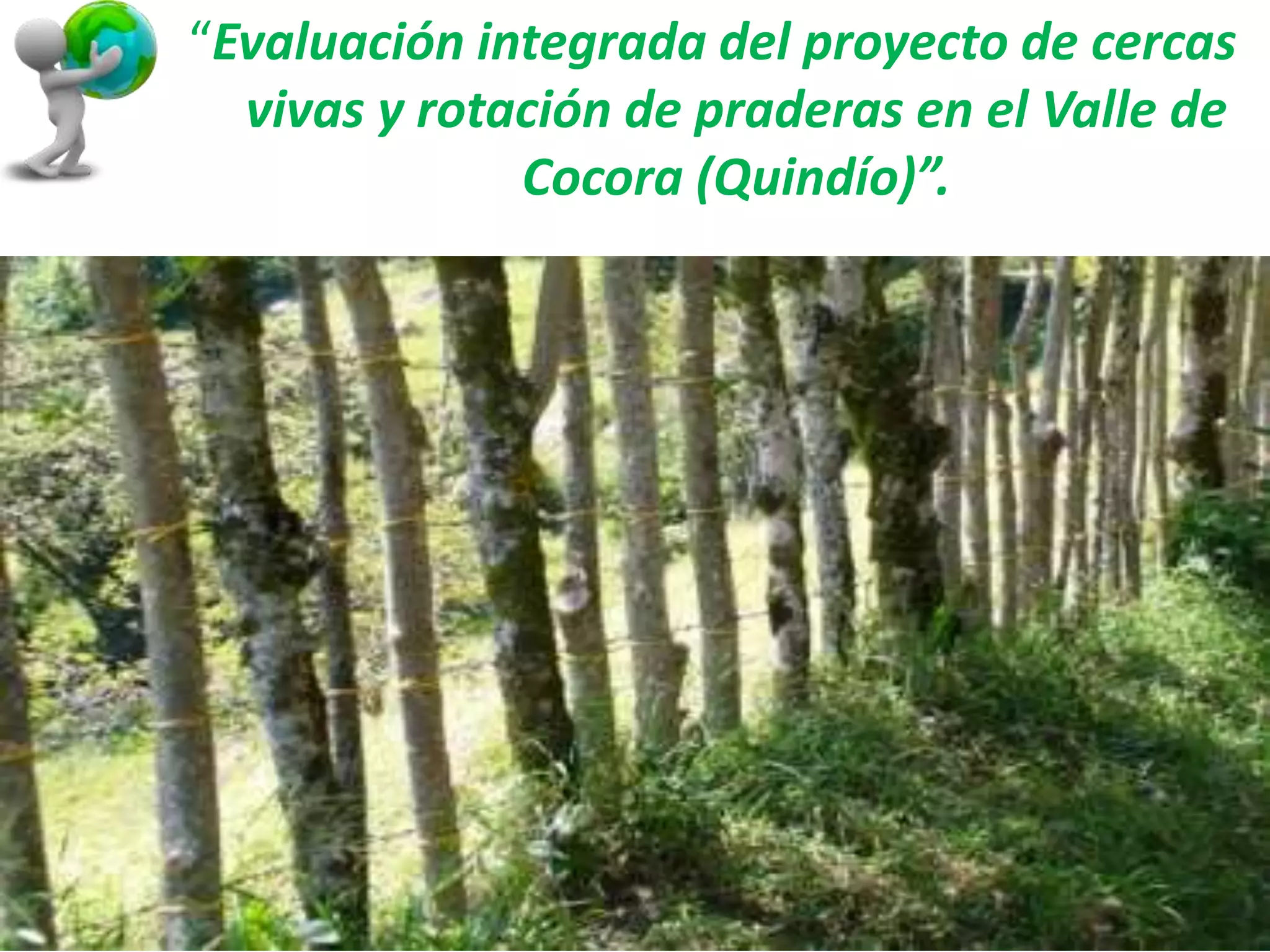 “Evaluación integrada del proyecto de cercas vivas y rotación de praderas en el Valle de Cocora (Quindío)”.